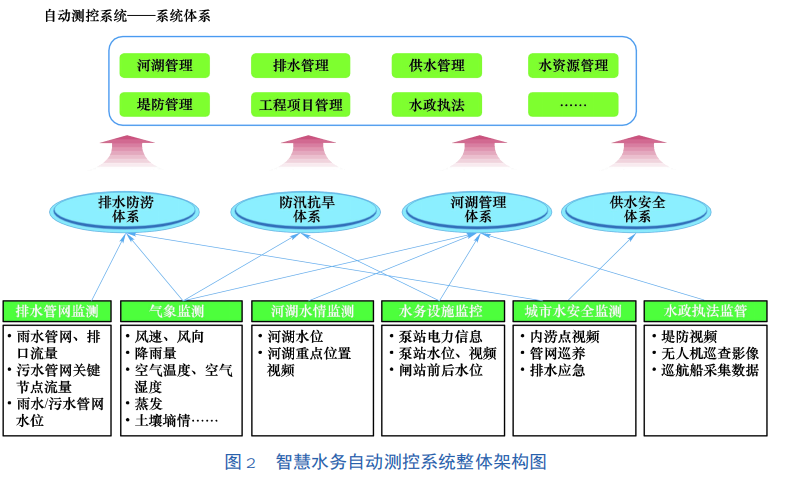 自动测控系统——系统体系

河湖管理
排水管理
供水管理
水资源管理
堤防管理
工程项目管理
水政执法
……

排水防涝体系
防汛抗旱体系
河湖管理体系
供水安全体系

排水管网监测
• 雨水管网、排口流量
• 污水管网关键节点流量
• 雨水/污水管网水位

气象监测
• 风速、风向
• 降雨量
• 空气温度、空气湿度
• 蒸发
• 土壤墒情……

河湖水情监测
• 河湖水位
• 河湖重点位置视频

水务设施监控
• 泵站电力信息
• 泵站水位、视频
• 闸站前后水位

城市水安全监测
• 内涝点视频
• 管网巡养
• 排水应急

水政执法监管
• 堤防视频
• 无人机巡查影像
• 巡航船采集数据

图 2　智慧水务自动测控系统整体架构图